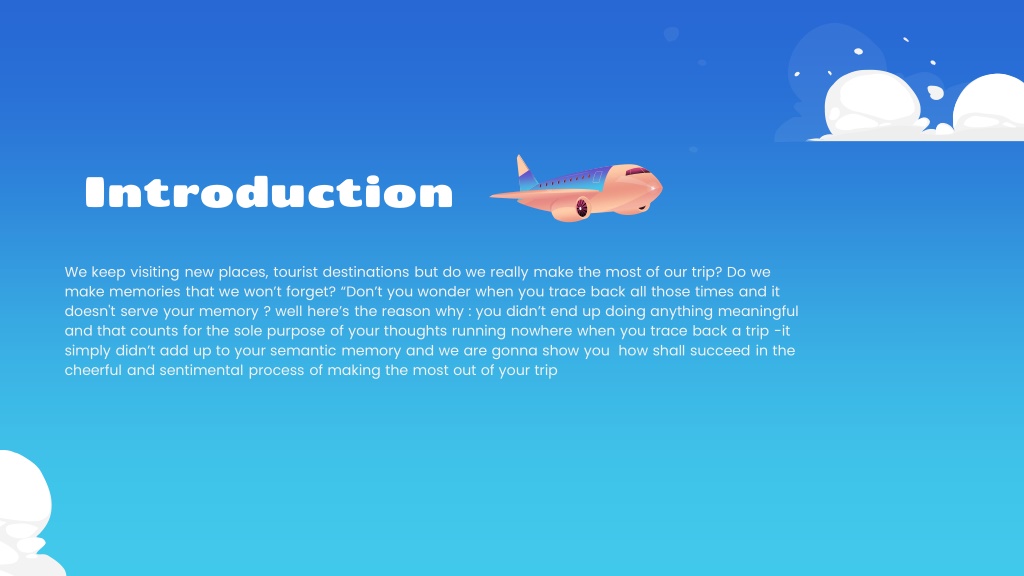 Introduction

We keep visiting new places, tourist destinations but do we really make the most of our trip? Do we make memories that we won't forget? "Don't you wonder when you trace back all those times and it doesn't serve your memory ? well here's the reason why : you didn't end up doing anything meaningful and that counts for the sole purpose of your thoughts running nowhere when you trace back a trip -it simply didn't add up to your semantic memory and we are gonna show you how shall succeed in the cheerful and sentimental process of making the most out of your trip